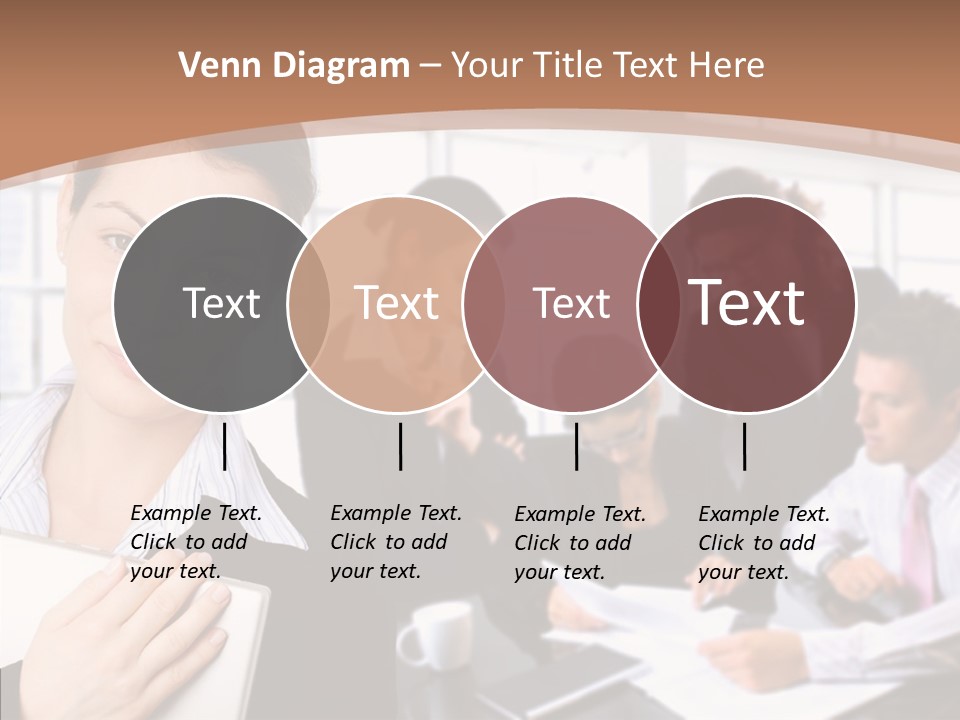 Venn Diagram – Your Title Text Here

Text

Text

Text

Text

Example Text. Click to add your text.

Example Text. Click to add your text.

Example Text. Click to add your text.

Example Text. Click to add your text.